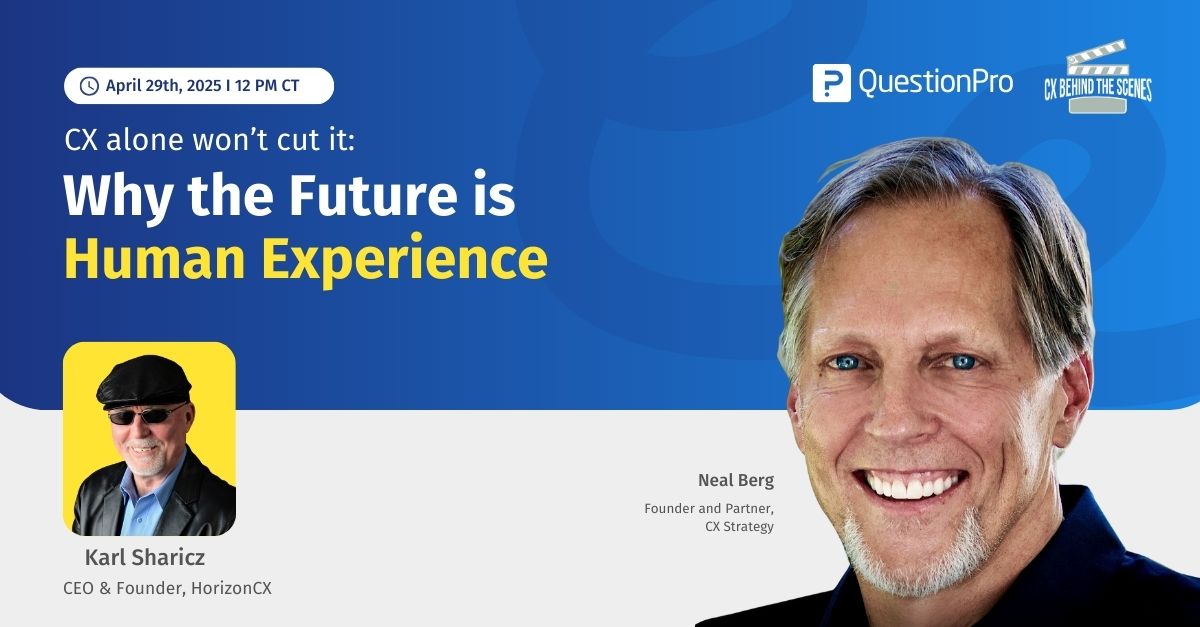 April 29th, 2025 I 12 PM CT

QuestionPro

CX BEHIND THE SCENES

CX alone won't cut it:

Why the Future is Human Experience

Karl Sharicz

CEO & Founder, HorizonCX

Neal Berg

Founder and Partner, CX Strategy